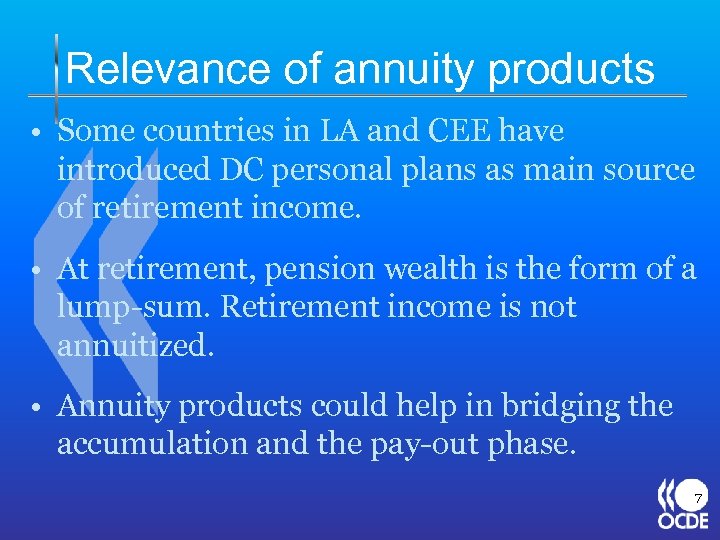 Relevance of annuity products

• Some countries in LA and CEE have introduced DC personal plans as main source of retirement income.

• At retirement, pension wealth is the form of a lump-sum. Retirement income is not annuitized.

• Annuity products could help in bridging the accumulation and the pay-out phase.

7

OCDE